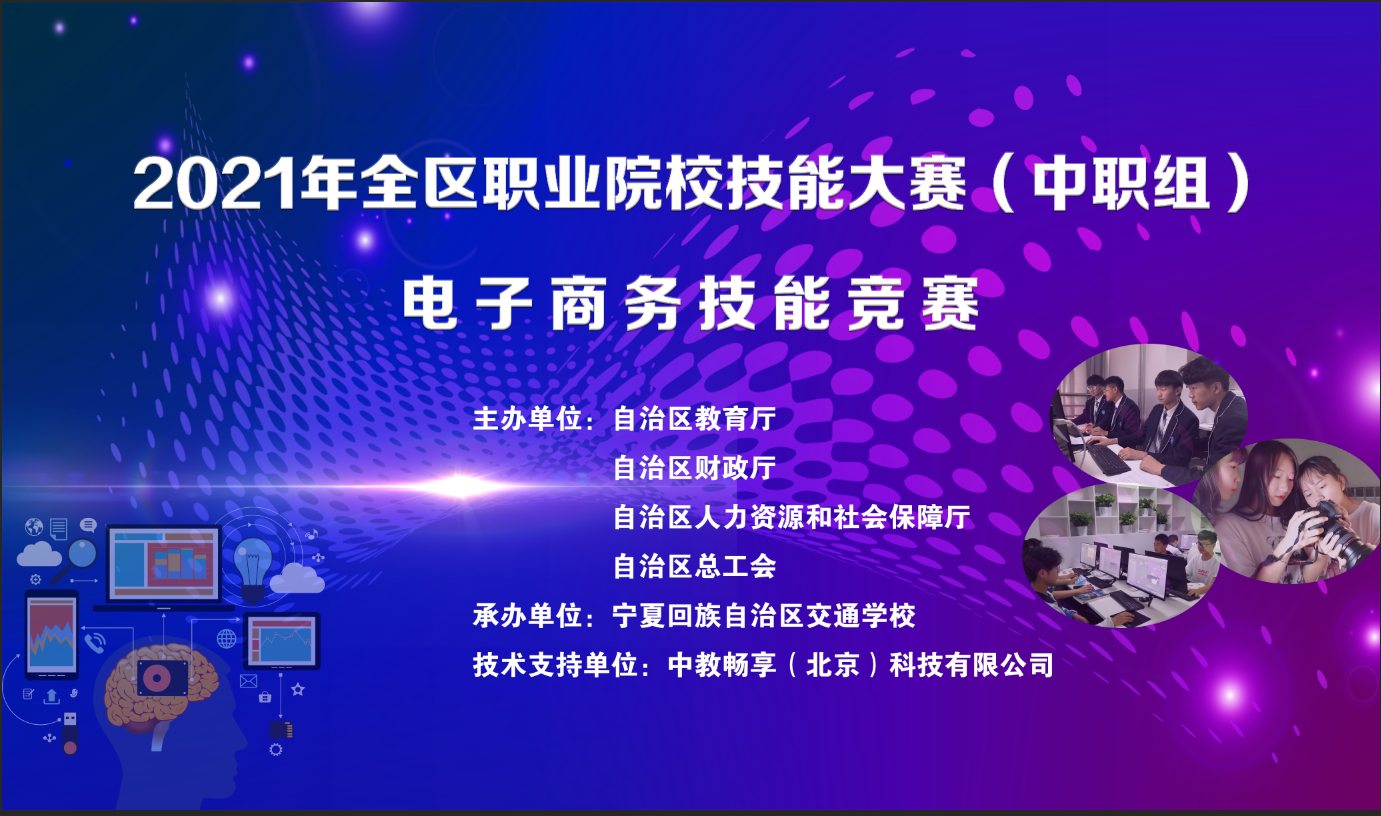 2021年全区职业院校技能大赛（中职组）

电子商务技能竞赛

主办单位：自治区教育厅
自治区财政厅
自治区人力资源和社会保障厅
自治区总工会

承办单位：宁夏回族自治区交通学校

技术支持单位：中教畅享（北京）科技有限公司